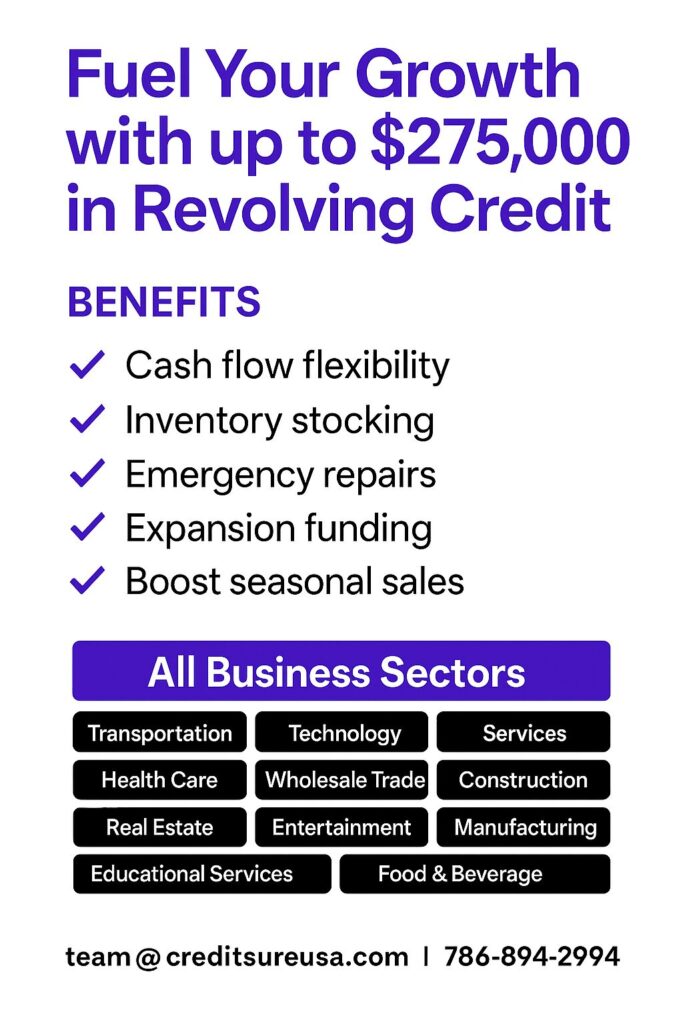 Fuel Your Growth with up to $275,000 in Revolving Credit

BENEFITS

✓ Cash flow flexibility
✓ Inventory stocking
✓ Emergency repairs
✓ Expansion funding
✓ Boost seasonal sales

All Business Sectors

Transportation
Technology
Services
Health Care
Wholesale Trade
Construction
Real Estate
Entertainment
Manufacturing
Educational Services
Food & Beverage

team@creditsureusa.com | 786-894-2994